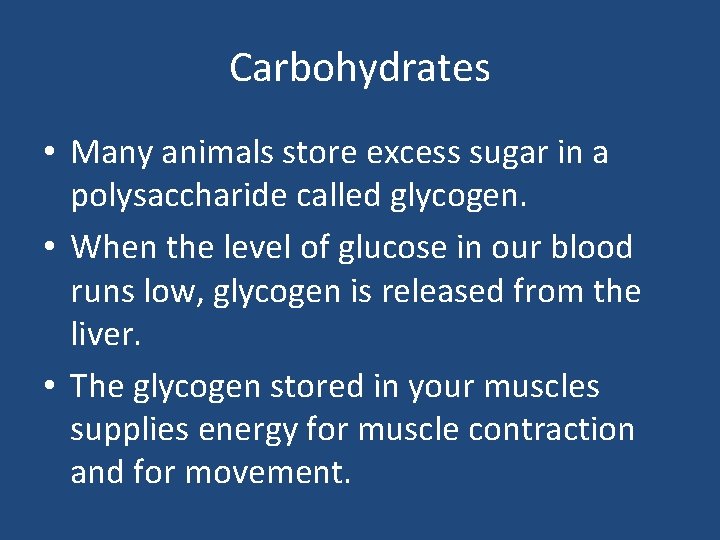 Carbohydrates

• Many animals store excess sugar in a polysaccharide called glycogen.

• When the level of glucose in our blood runs low, glycogen is released from the liver.

• The glycogen stored in your muscles supplies energy for muscle contraction and for movement.